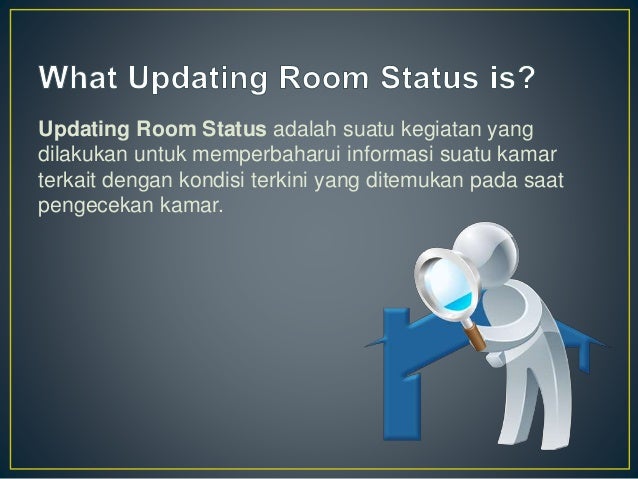 What Updating Room Status is?

Updating Room Status adalah suatu kegiatan yang dilakukan untuk memperbaharui informasi suatu kamar terkait dengan kondisi terkini yang ditemukan pada saat pengecekan kamar.